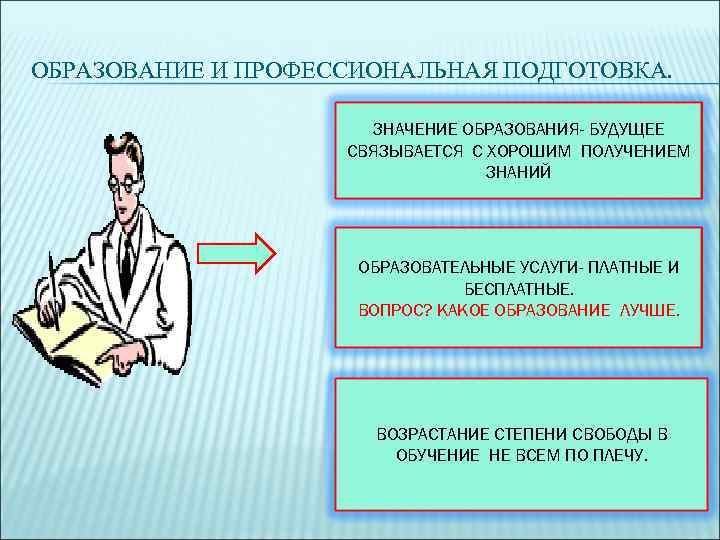 ОБРАЗОВАНИЕ И ПРОФЕССИОНАЛЬНАЯ ПОДГОТОВКА.

ЗНАЧЕНИЕ ОБРАЗОВАНИЯ- БУДУЩЕЕ СВЯЗЫВАЕТСЯ С ХОРОШИМ ПОЛУЧЕНИЕМ ЗНАНИЙ

ОБРАЗОВАТЕЛЬНЫЕ УСЛУГИ- ПЛАТНЫЕ И БЕСПЛАТНЫЕ.
ВОПРОС? КАКОЕ ОБРАЗОВАНИЕ ЛУЧШЕ.

ВОЗРАСТАНИЕ СТЕПЕНИ СВОБОДЫ В ОБУЧЕНИЕ НЕ ВСЕМ ПО ПЛЕЧУ.